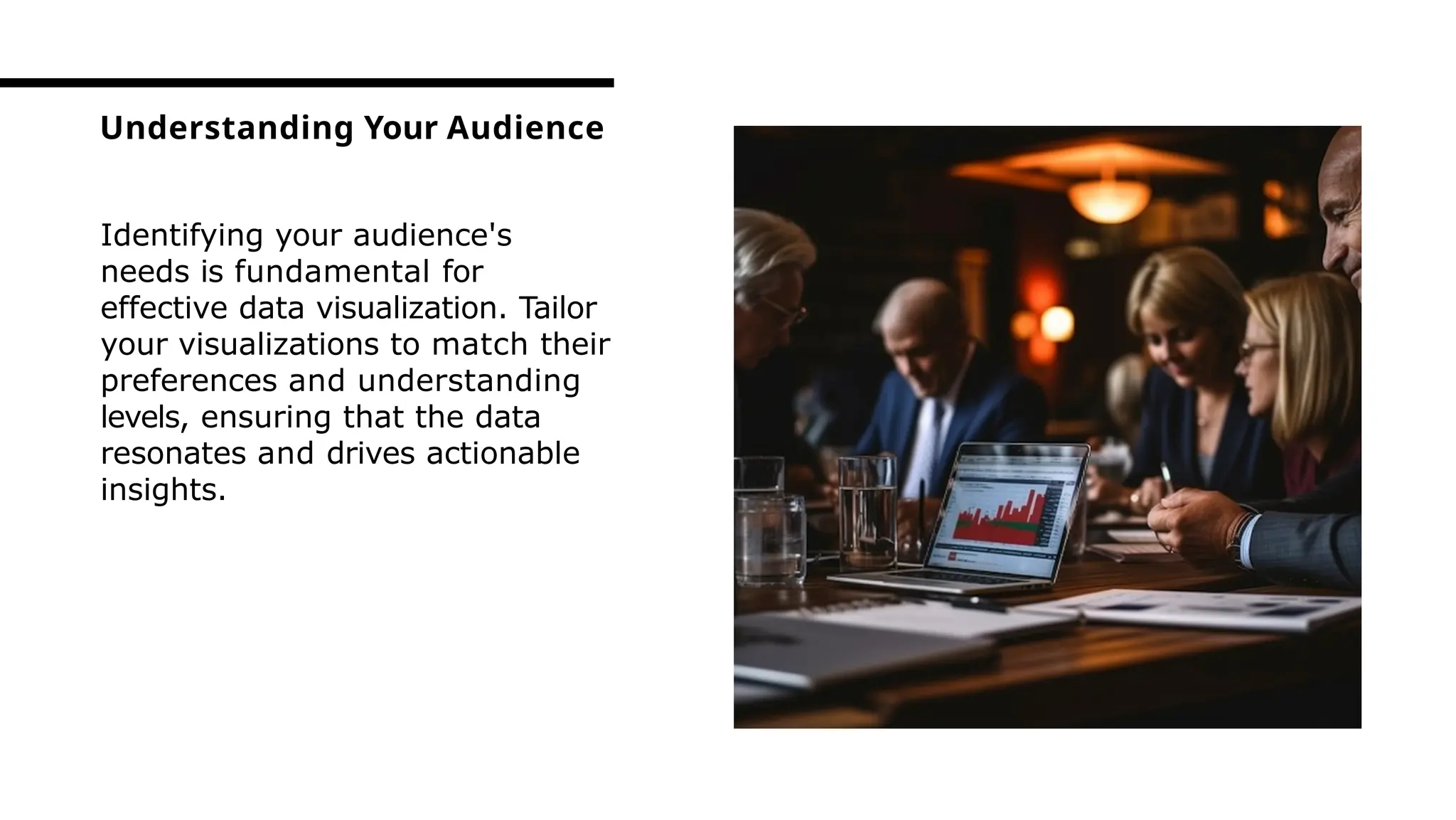 Understanding Your Audience

Identifying your audience's needs is fundamental for effective data visualization. Tailor your visualizations to match their preferences and understanding levels, ensuring that the data resonates and drives actionable insights.